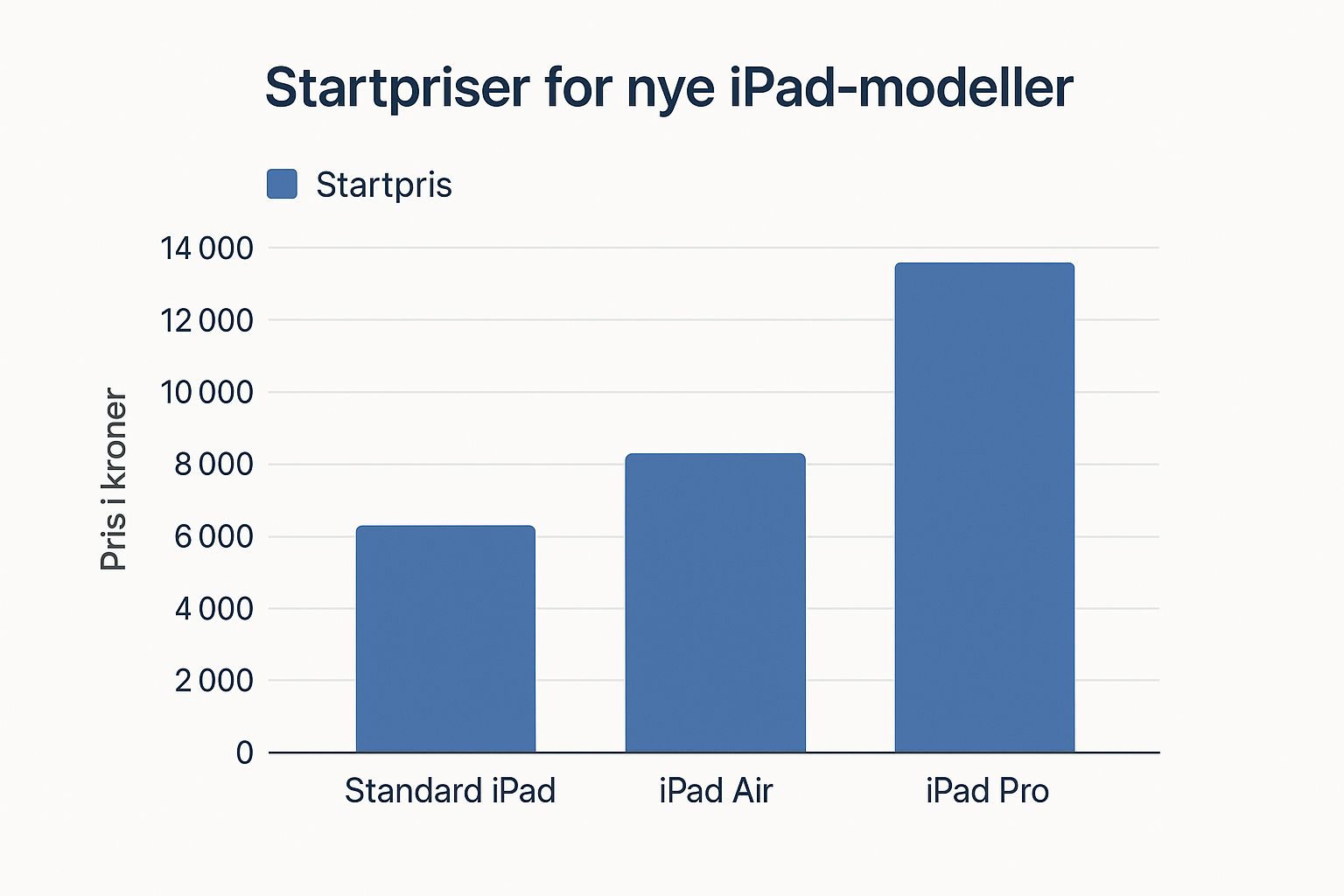 Startpriser for nye iPad-modeller

Startpris

Pris i kroner

14 000
12 000
10 000
8 000
6 000
4 000
2 000
0

Standard iPad
iPad Air
iPad Pro